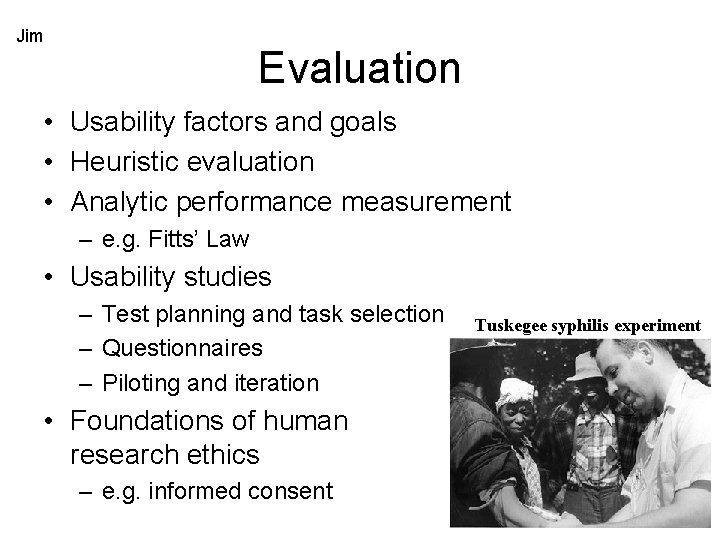 Jim

Evaluation

• Usability factors and goals
• Heuristic evaluation
• Analytic performance measurement
  – e.g. Fitts' Law
• Usability studies
  – Test planning and task selection
  – Questionnaires
  – Piloting and iteration
• Foundations of human research ethics
  – e.g. informed consent

Tuskegee syphilis experiment